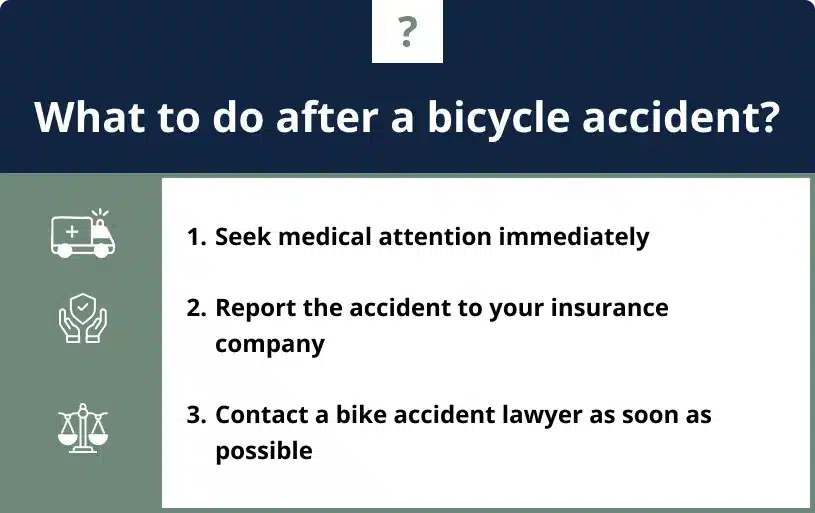 ?

What to do after a bicycle accident?

1. Seek medical attention immediately

2. Report the accident to your insurance company

3. Contact a bike accident lawyer as soon as possible